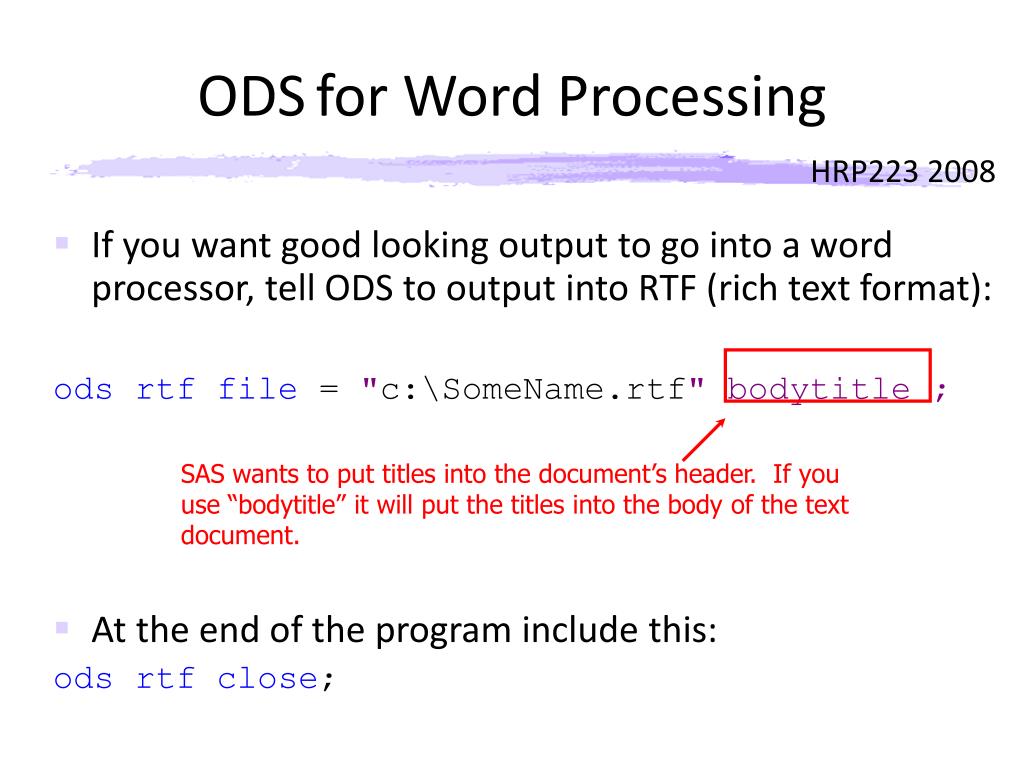 ODS for Word Processing

HRP223 2008

If you want good looking output to go into a word processor, tell ODS to output into RTF (rich text format):

ods rtf file = "c:\SomeName.rtf" bodytitle ;

SAS wants to put titles into the document's header. If you use "bodytitle" it will put the titles into the body of the text document.

At the end of the program include this:
ods rtf close;